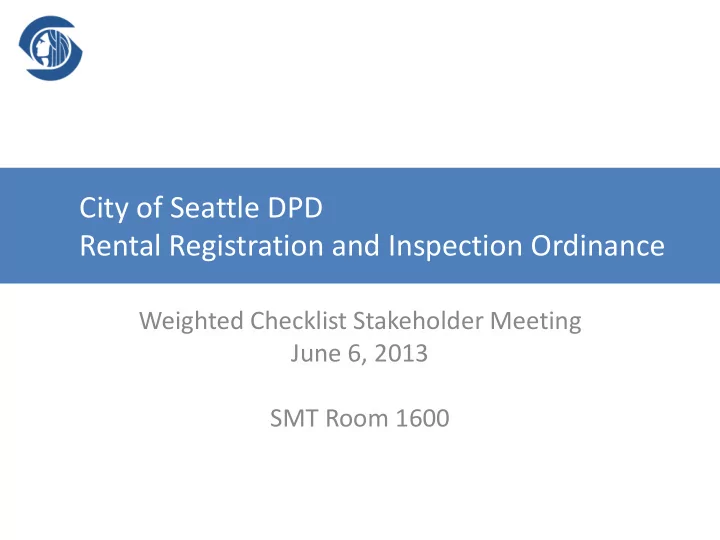 City of Seattle DPD
Rental Registration and Inspection Ordinance

Weighted Checklist Stakeholder Meeting
June 6, 2013

SMT Room 1600